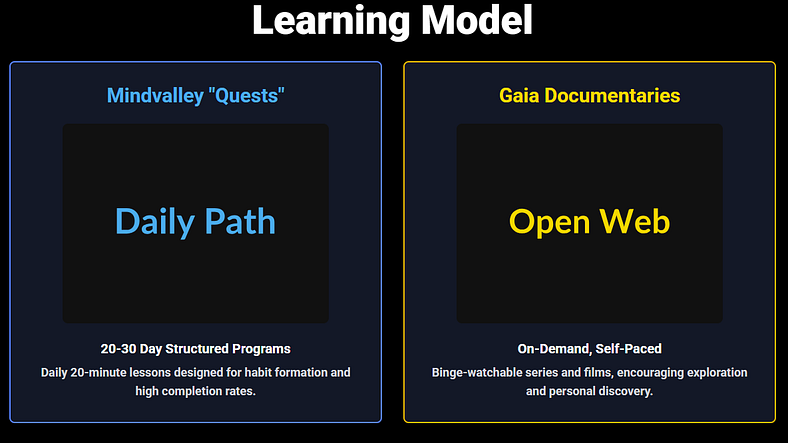 Learning Model

Mindvalley "Quests"

Daily Path

20-30 Day Structured Programs

Daily 20-minute lessons designed for habit formation and high completion rates.

Gaia Documentaries

Open Web

On-Demand, Self-Paced

Binge-watchable series and films, encouraging exploration and personal discovery.